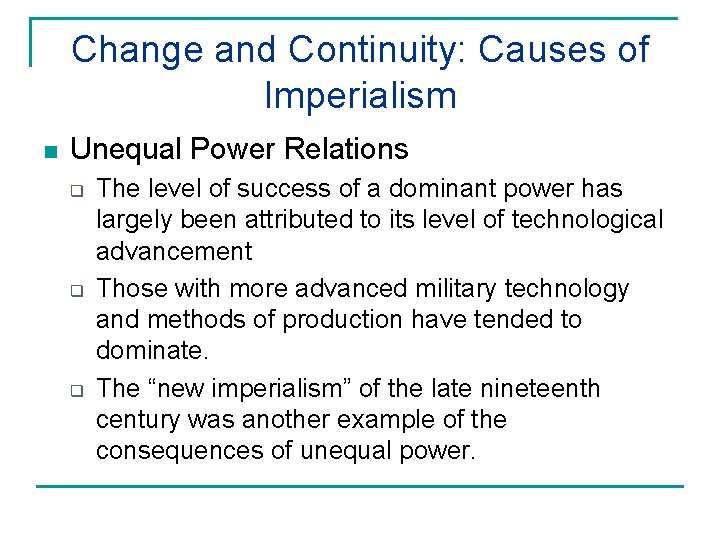 Change and Continuity: Causes of Imperialism

Unequal Power Relations

The level of success of a dominant power has largely been attributed to its level of technological advancement

Those with more advanced military technology and methods of production have tended to dominate.

The “new imperialism” of the late nineteenth century was another example of the consequences of unequal power.